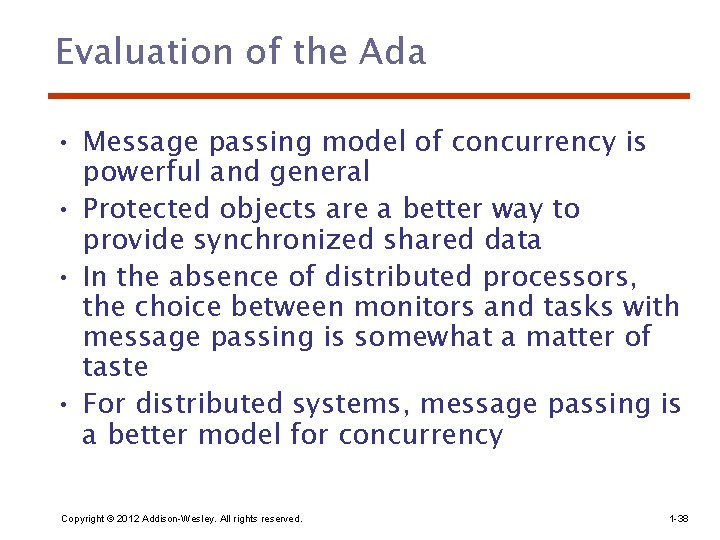 Evaluation of the Ada

• Message passing model of concurrency is powerful and general
• Protected objects are a better way to provide synchronized shared data
• In the absence of distributed processors, the choice between monitors and tasks with message passing is somewhat a matter of taste
• For distributed systems, message passing is a better model for concurrency

Copyright © 2012 Addison-Wesley. All rights reserved.

1-38